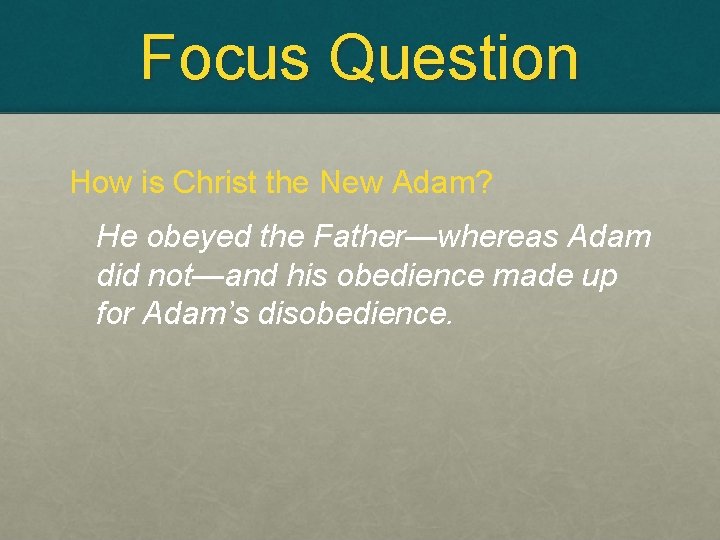 Focus Question

How is Christ the New Adam?

He obeyed the Father—whereas Adam did not—and his obedience made up for Adam’s disobedience.